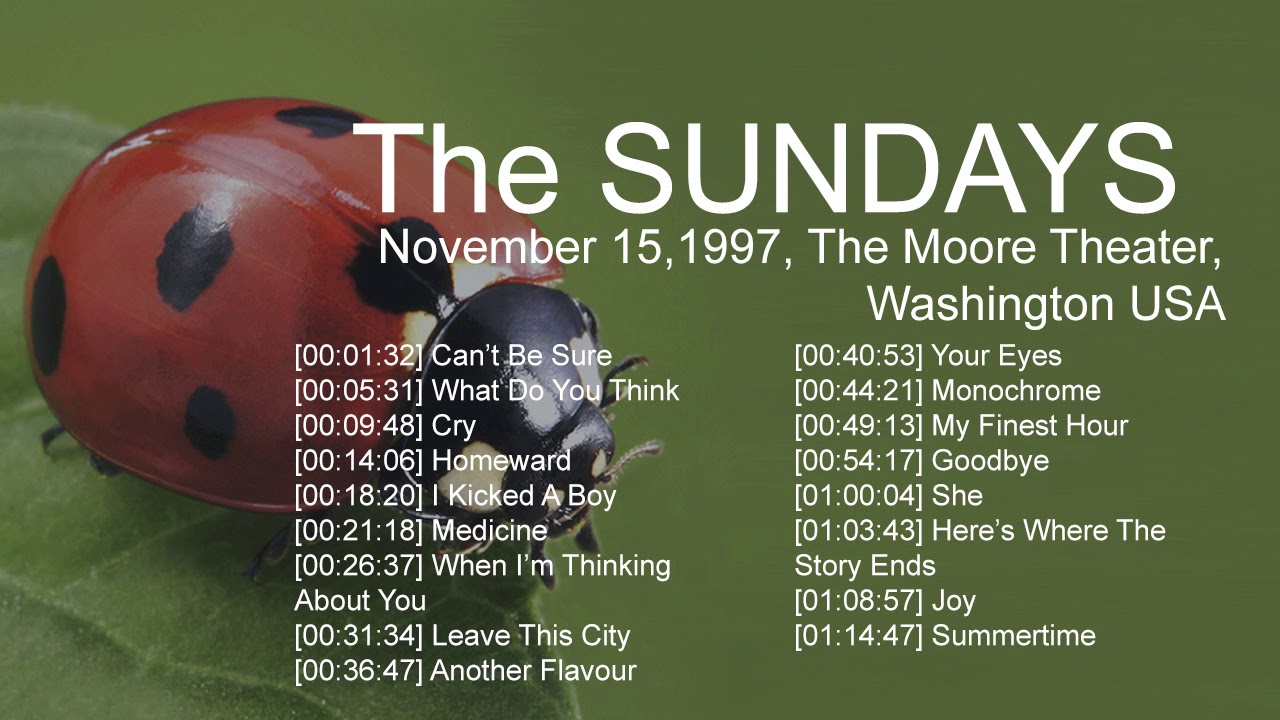 The SUNDAYS
November 15,1997, The Moore Theater, Washington USA

[00:01:32] Can’t Be Sure
[00:05:31] What Do You Think
[00:09:48] Cry
[00:14:06] Homeward
[00:18:20] I Kicked A Boy
[00:21:18] Medicine
[00:26:37] When I’m Thinking About You
[00:31:34] Leave This City
[00:36:47] Another Flavour

[00:40:53] Your Eyes
[00:44:21] Monochrome
[00:49:13] My Finest Hour
[00:54:17] Goodbye
[01:00:04] She
[01:03:43] Here’s Where The Story Ends
[01:08:57] Joy
[01:14:47] Summertime